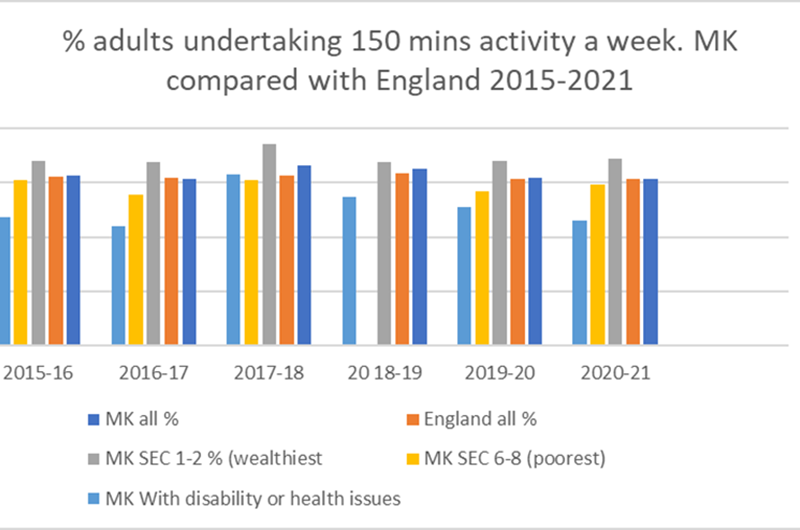 % adults undertaking 150 mins activity a week. MK compared with England 2015-2021

2015-16
2016-17
2017-18
20 18-19
2019-20
2020-21

MK all %
England all %
MK SEC 1-2 % (wealthiest
MK SEC 6-8 (poorest)
MK With disability or health issues